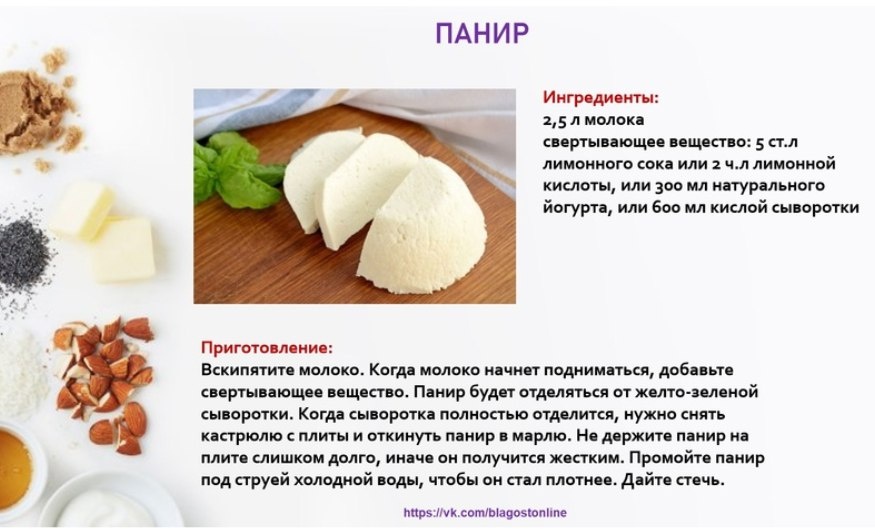 ПАНИР

Ингредиенты:
2,5 л молока
свертывающее вещество: 5 ст.л лимонного сока или 2 ч.л лимонной кислоты, или 300 мл натурального йогурта, или 600 мл кислой сыворотки

Приготовление:
Вскипятите молоко. Когда молоко начнет подниматься, добавьте свертывающее вещество. Панир будет отделяться от желто-зеленой сыворотки. Когда сыворотка полностью отделится, нужно снять кастрюлю с плиты и откинуть панир в марлю. Не держите панир на плите слишком долго, иначе он получится жестким. Промойте панир под струей холодной воды, чтобы он стал плотнее. Дайте стечь.

https://vk.com/blagostonline